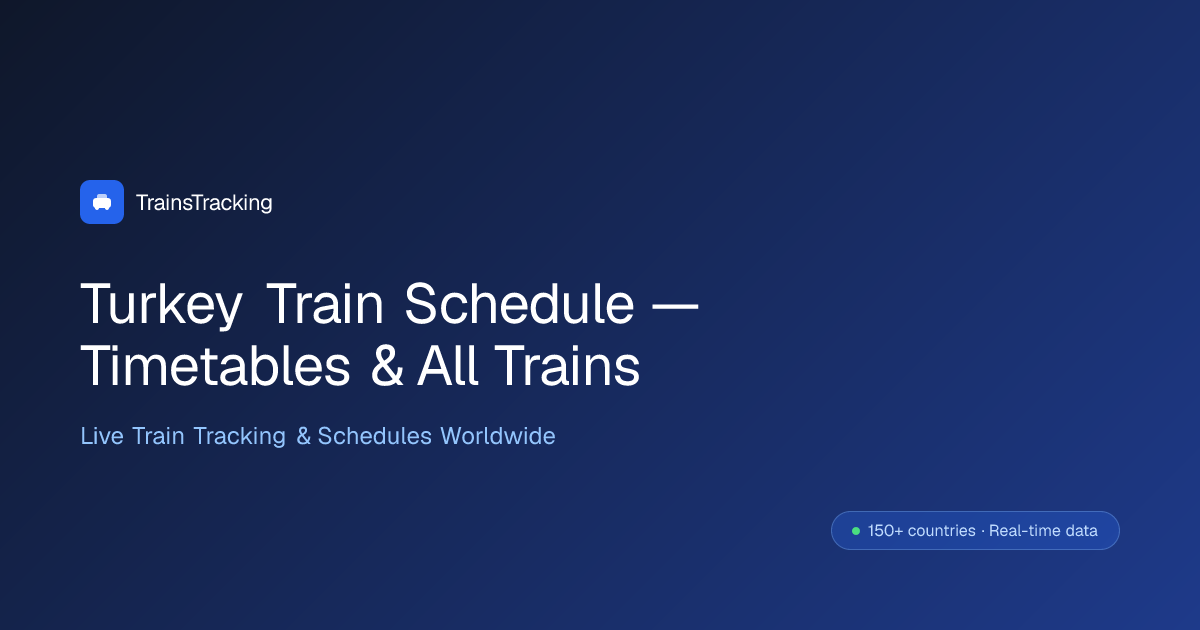 TrainsTracking

Turkey Train Schedule — Timetables & All Trains

Live Train Tracking & Schedules Worldwide

150+ countries · Real-time data